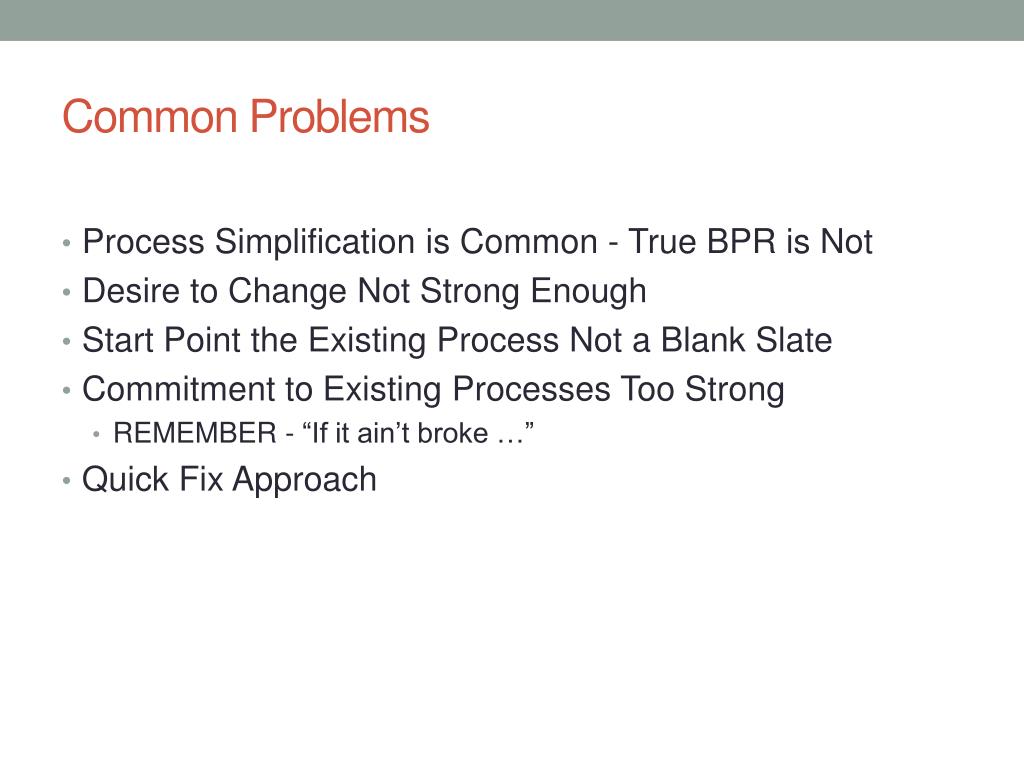 Common Problems

• Process Simplification is Common - True BPR is Not
• Desire to Change Not Strong Enough
• Start Point the Existing Process Not a Blank Slate
• Commitment to Existing Processes Too Strong
  • REMEMBER - “If it ain’t broke …”
• Quick Fix Approach